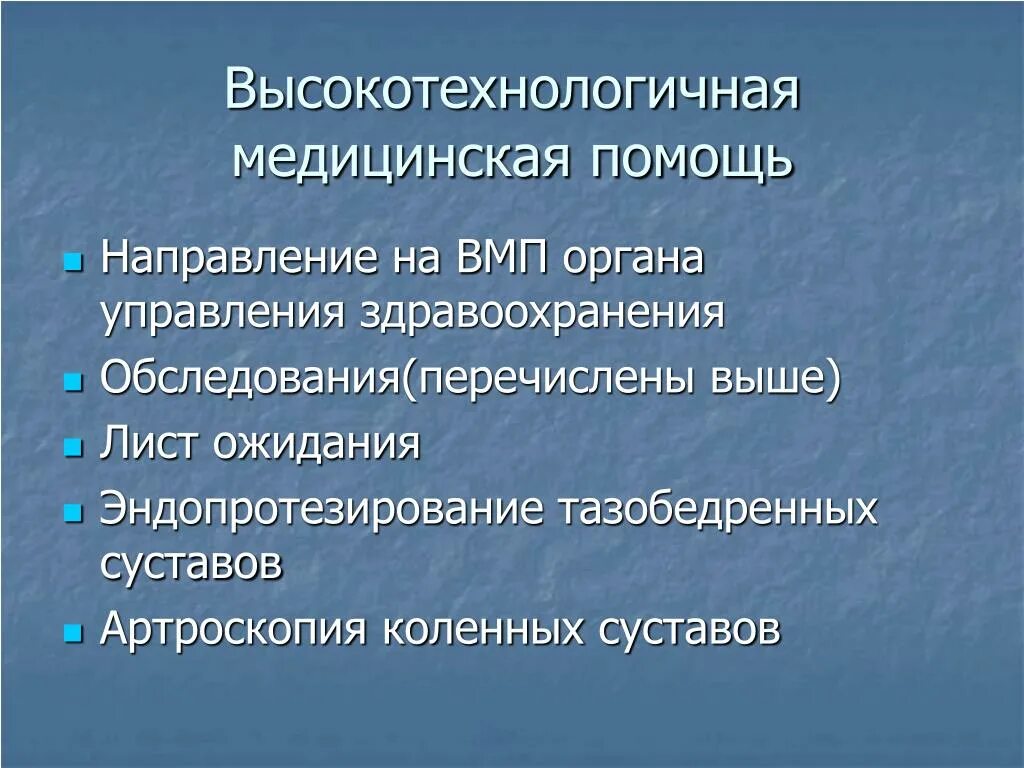 Высокотехнологичная медицинская помощь

- Направление на ВМП органа управления здравоохранения
- Обследования(перечислены выше)
- Лист ожидания
- Эндопротезирование тазобедренных суставов
- Артроскопия коленных суставов